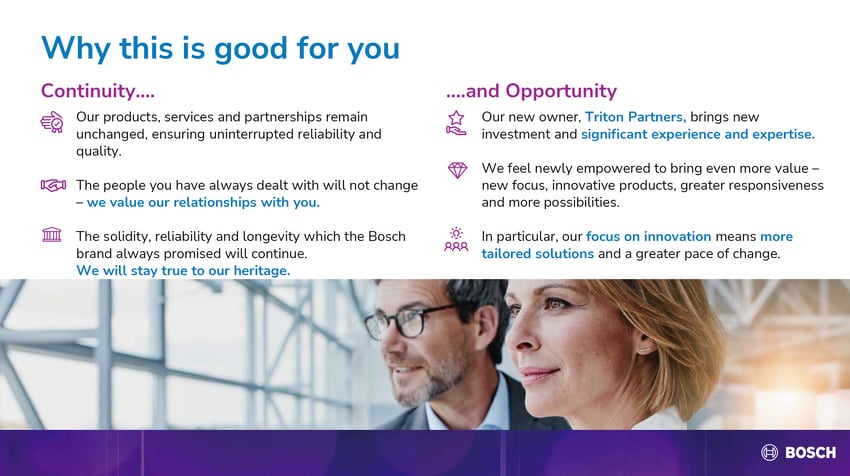 Why this is good for you

Continuity....

Our products, services and partnerships remain unchanged, ensuring uninterrupted reliability and quality.

The people you have always dealt with will not change – we value our relationships with you.

The solidity, reliability and longevity which the Bosch brand always promised will continue.
We will stay true to our heritage.

....and Opportunity

Our new owner, Triton Partners, brings new investment and significant experience and expertise.

We feel newly empowered to bring even more value – new focus, innovative products, greater responsiveness and more possibilities.

In particular, our focus on innovation means more tailored solutions and a greater pace of change.

BOSCH